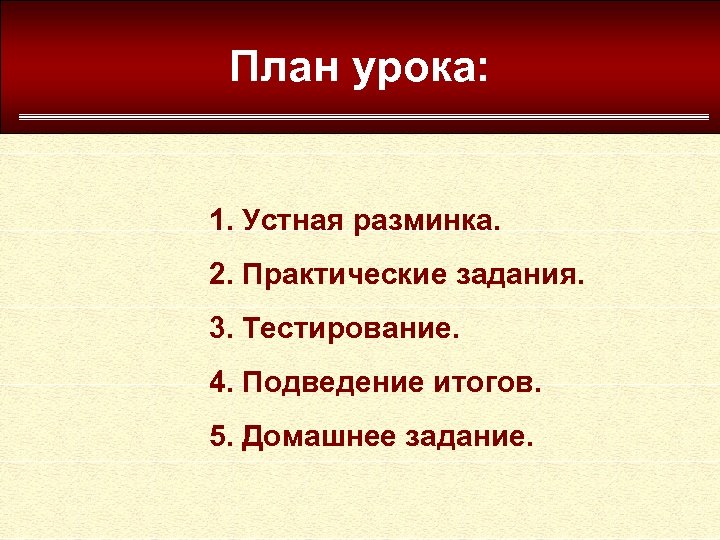 План урока:

1. Устная разминка.

2. Практические задания.

3. Тестирование.

4. Подведение итогов.

5. Домашнее задание.